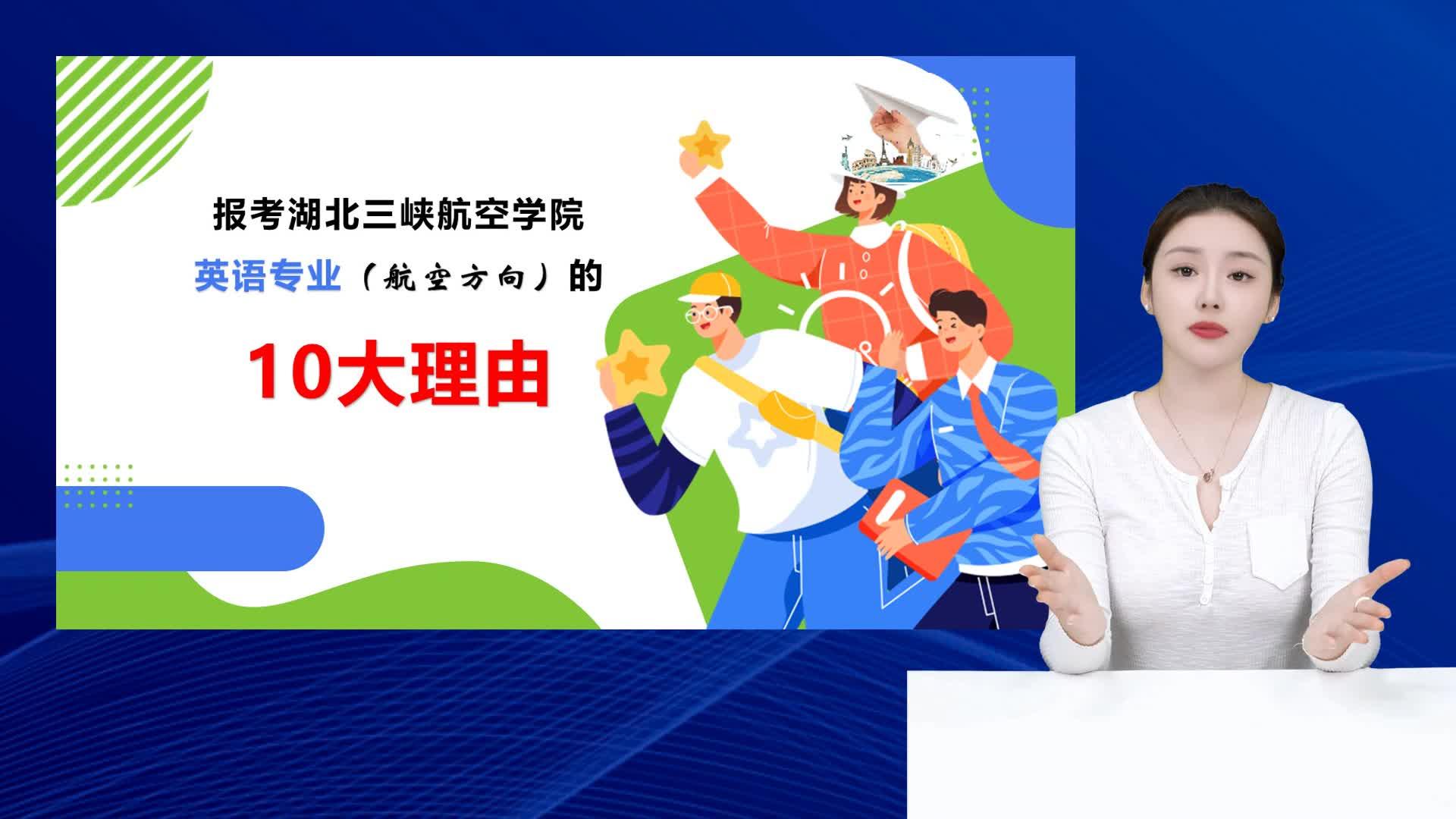 报考湖北三峡航空学院

英语专业（航空方向）的

10大理由